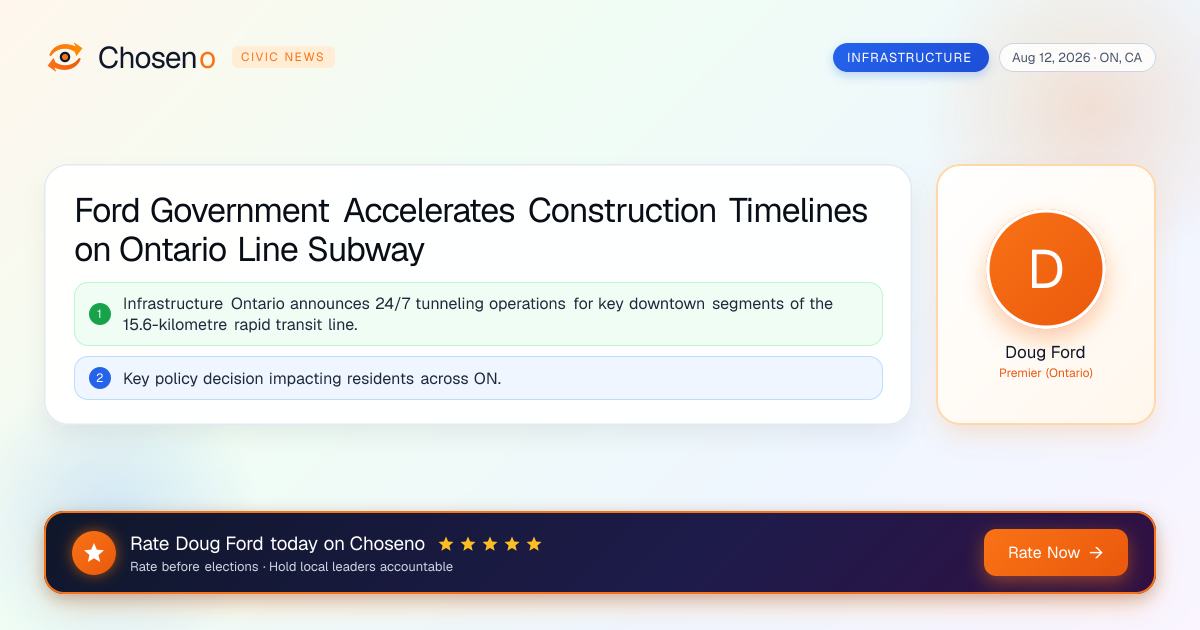 Choseno CIVIC NEWS

INFRASTRUCTURE

Aug 12, 2026 · ON, CA

Ford Government Accelerates Construction Timelines on Ontario Line Subway

1 Infrastructure Ontario announces 24/7 tunneling operations for key downtown segments of the 15.6-kilometre rapid transit line.

2 Key policy decision impacting residents across ON.

D

Doug Ford

Premier (Ontario)

Rate Doug Ford today on Choseno ★★★★★

Rate before elections · Hold local leaders accountable

Rate Now →